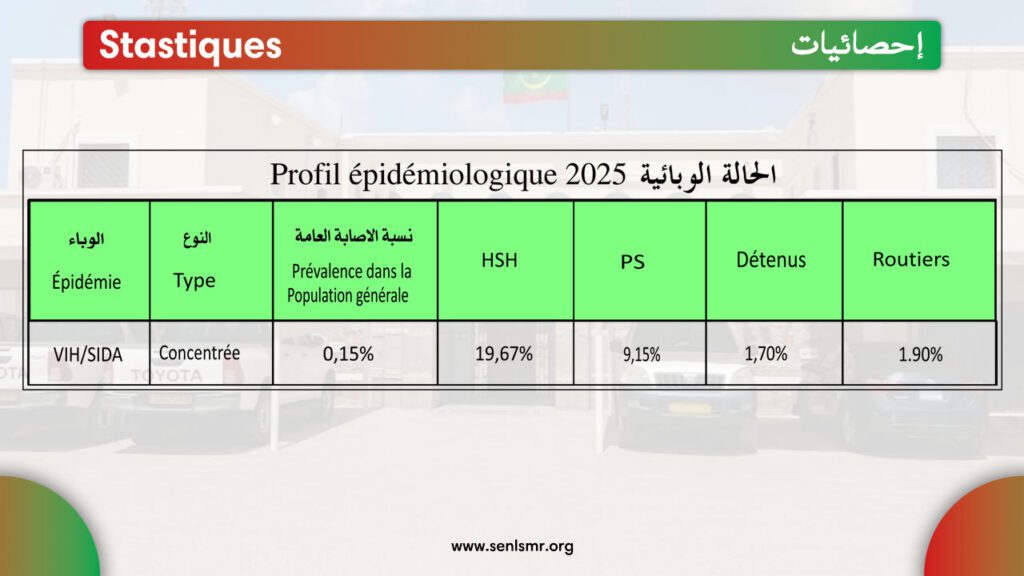 Stastiques

إحصائيات

Profil épidémiologique 2025 الحالة الوبائية

| الوباء Épidémie | النوع Type | نسبة الاصابة العامة Prévalence dans la Population générale | HSH | PS | Détenus | Routiers |
|---|---|---|---|---|---|---|
| VIH/SIDA | Concentrée | 0,15% | 19,67% | 9,15% | 1,70% | 1.90% |

www.senlsmr.org